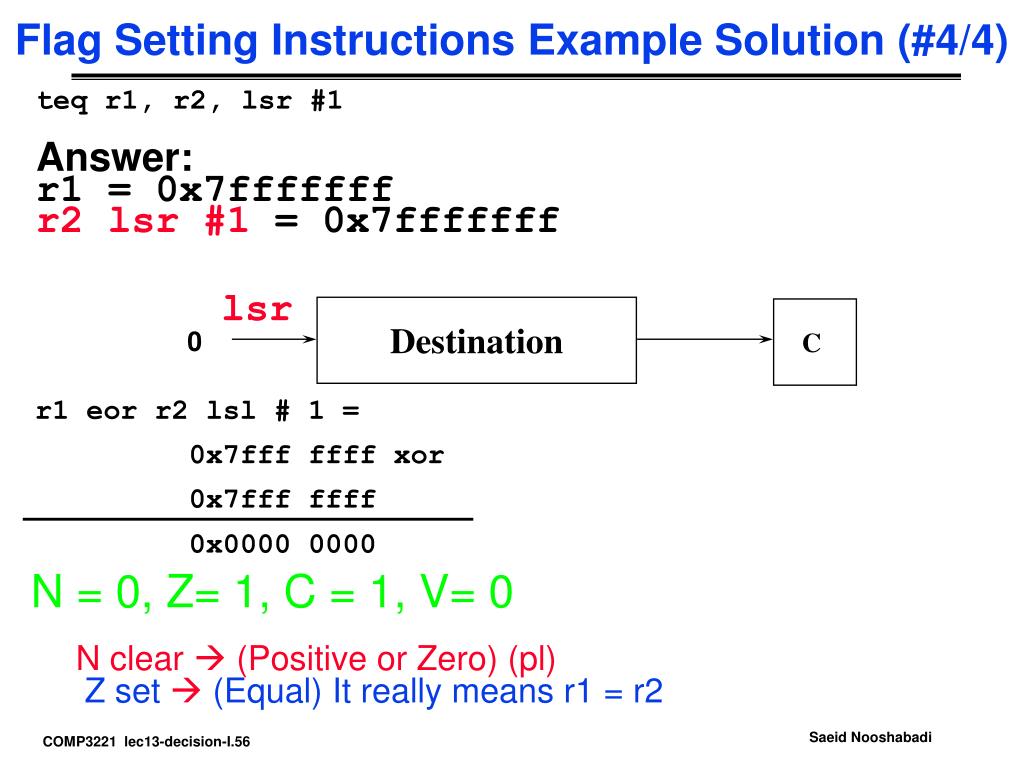 Flag Setting Instructions Example Solution (#4/4)

teq r1, r2, lsr #1

Answer:
r1 = 0x7fffffff
r2 lsr #1 = 0x7fffffff

lsr

0

Destination

C

r1 eor r2 lsl # 1 =

0x7fff ffff xor

0x7fff ffff

0x0000 0000

N = 0, Z= 1, C = 1, V= 0

N clear → (Positive or Zero) (pl)
Z set → (Equal) It really means r1 = r2

COMP3221 lec13-decision-I.56

Saeid Nooshabadi